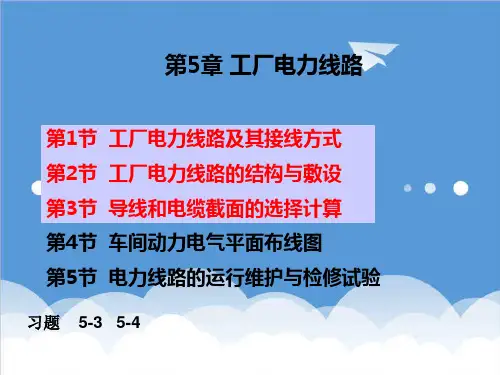 第5章 工厂电力线路

第1节 工厂电力线路及其接线方式
第2节 工厂电力线路的结构与敷设
第3节 导线和电缆截面的选择计算
第4节 车间动力电气平面布线图
第5节 电力线路的运行维护与检修试验

习题 5-3 5-4